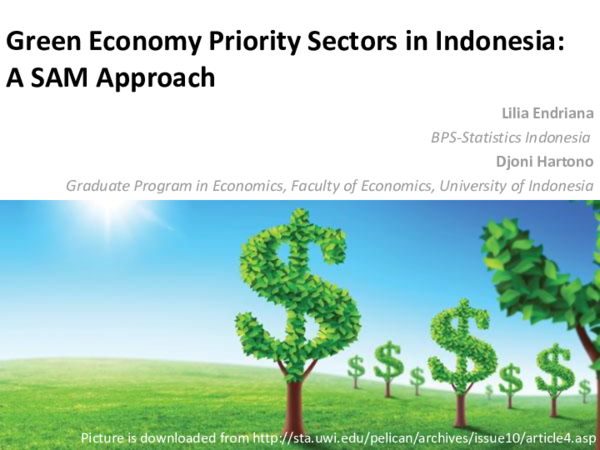 Green Economy Priority Sectors in Indonesia: A SAM Approach

Lilia Endriana

BPS-Statistics Indonesia

Djoni Hartono

Graduate Program in Economics, Faculty of Economics, University of Indonesia

Picture is downloaded from http://sta.uwi.edu/pelican/archives/issue10/article4.asp